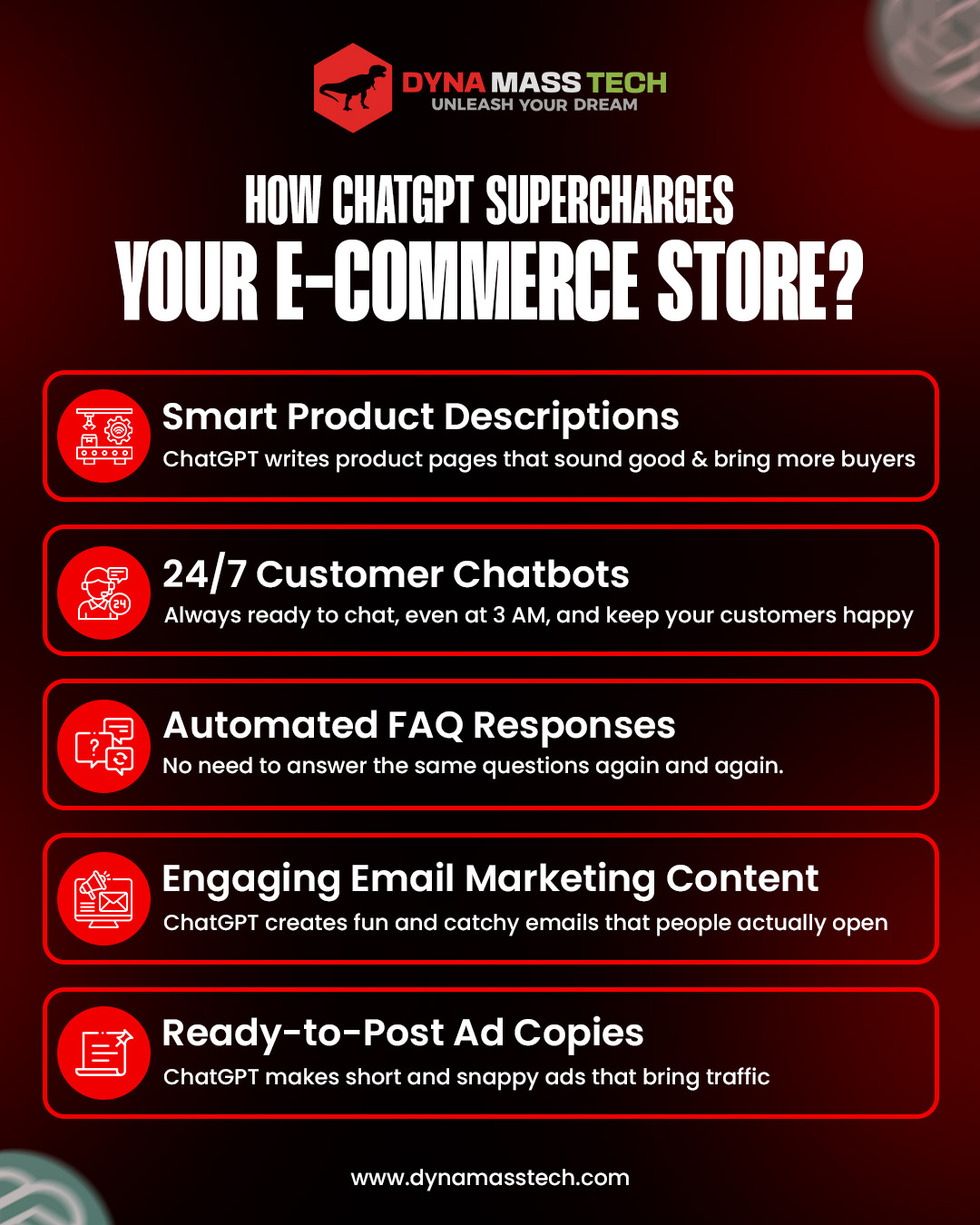 DYNA MASS TECH
UNLEASH YOUR DREAM

HOW CHATGPT SUPERCHARGES
YOUR E-COMMERCE STORE?

Smart Product Descriptions
ChatGPT writes product pages that sound good & bring more buyers

24/7 Customer Chatbots
Always ready to chat, even at 3 AM, and keep your customers happy

Automated FAQ Responses
No need to answer the same questions again and again.

Engaging Email Marketing Content
ChatGPT creates fun and catchy emails that people actually open

Ready-to-Post Ad Copies
ChatGPT makes short and snappy ads that bring traffic

www.dynamasstech.com